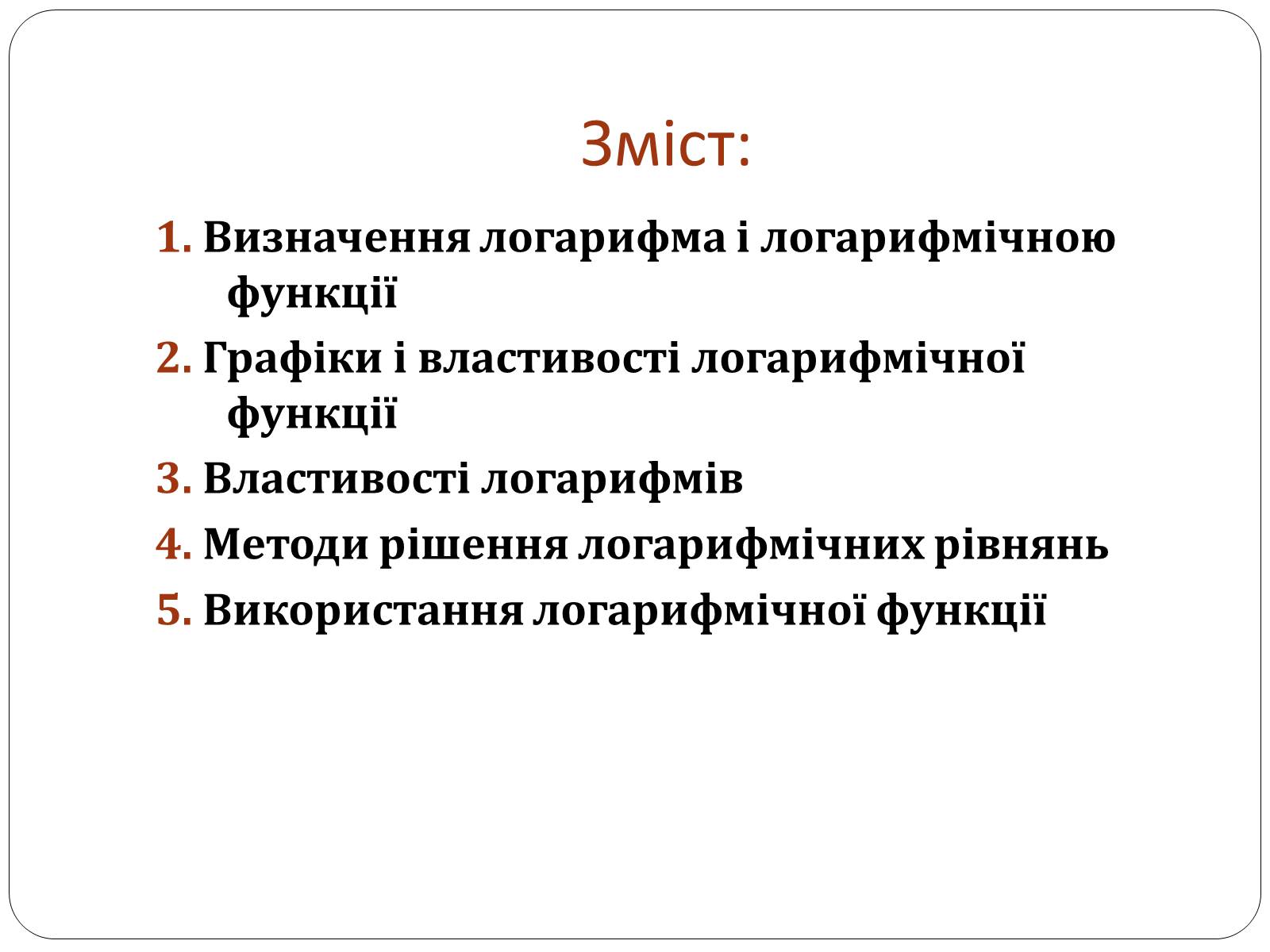 Зміст:

1. Визначення логарифма і логарифмічною функції

2. Графіки і властивості логарифмічної функції

3. Властивості логарифмів

4. Методи рішення логарифмічних рівнянь

5. Використання логарифмічної функції